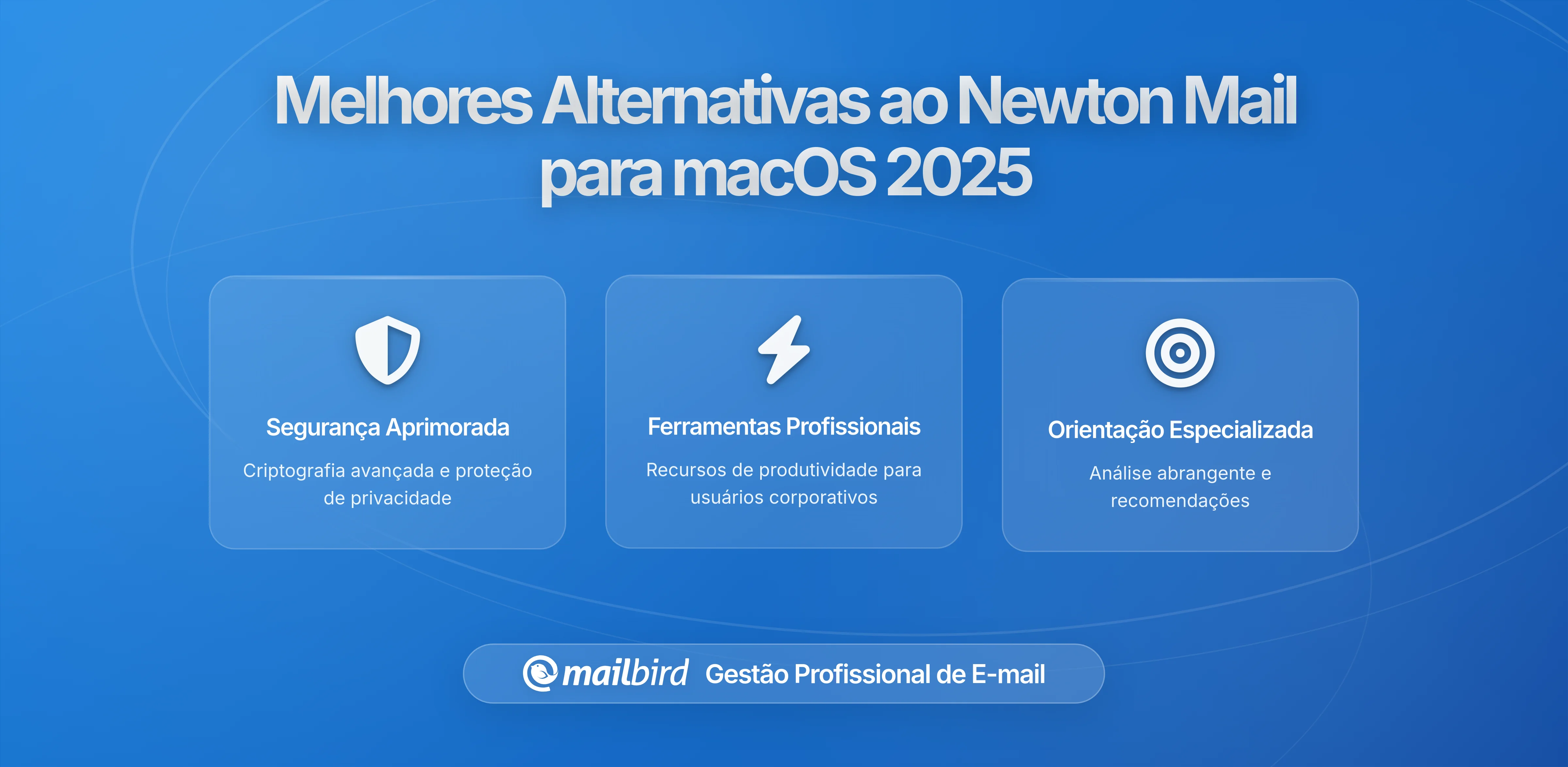 Melhores Alternativas ao Newton Mail para macOS 2025

Segurança Aprimorada

Criptografia avançada e proteção de privacidade

Ferramentas Profissionais

Recursos de produtividade para usuários corporativos

Orientação Especializada

Análise abrangente e recomendações

mailbird Gestão Profissional de E-mail